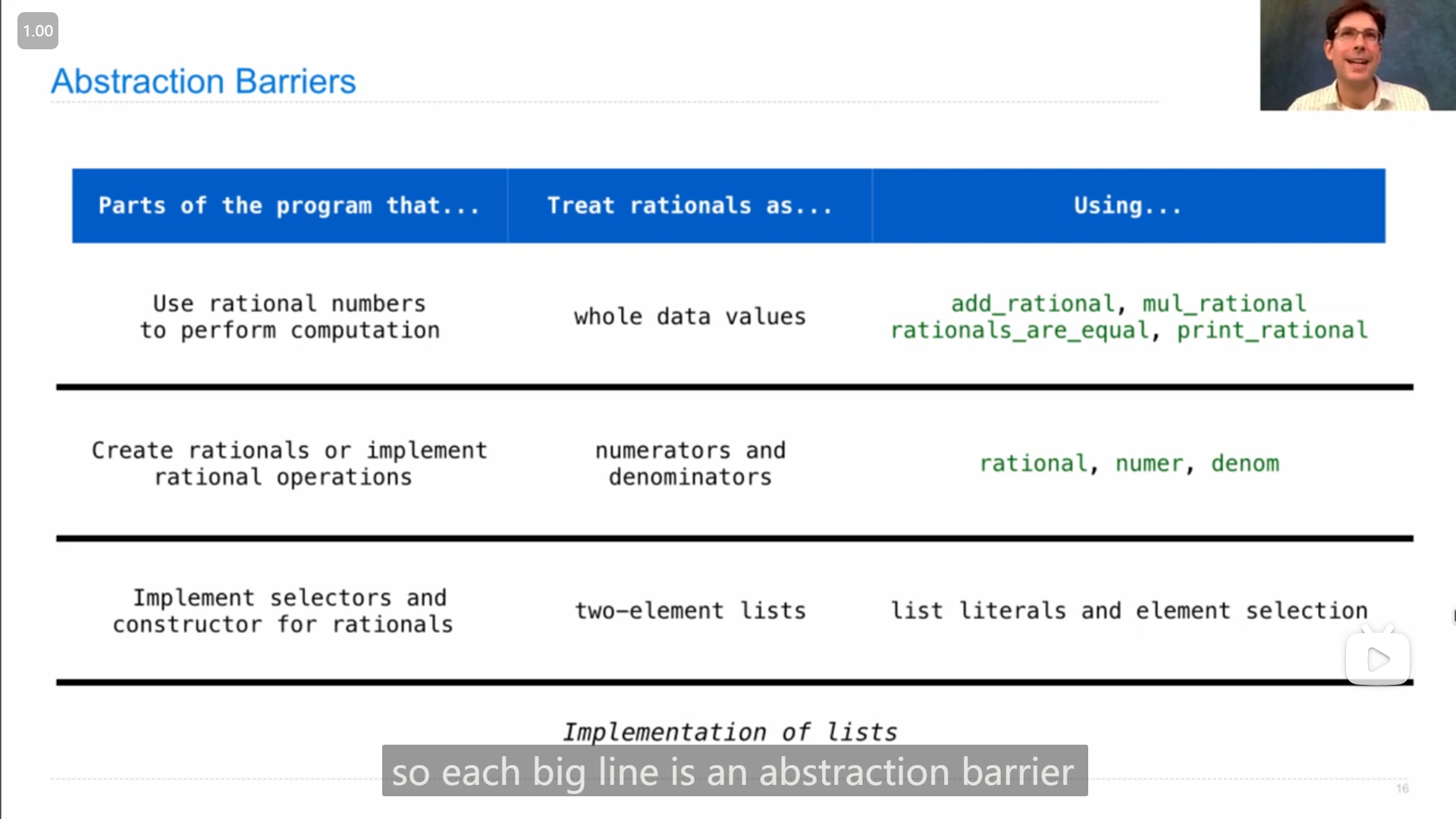 1.00

Abstraction Barriers

| Parts of the program that... | Treat rationals as... | Using... |
|---|---|---|
| Use rational numbers to perform computation | whole data values | add_rational, mul_rational rationals_are_equal, print_rational |
| Create rationals or implement rational operations | numerators and denominators | rational, numer, denom |
| Implement selectors and constructor for rationals | two-element lists | list literals and element selection |

Implementation of lists

so each big line is an abstraction barrier

16